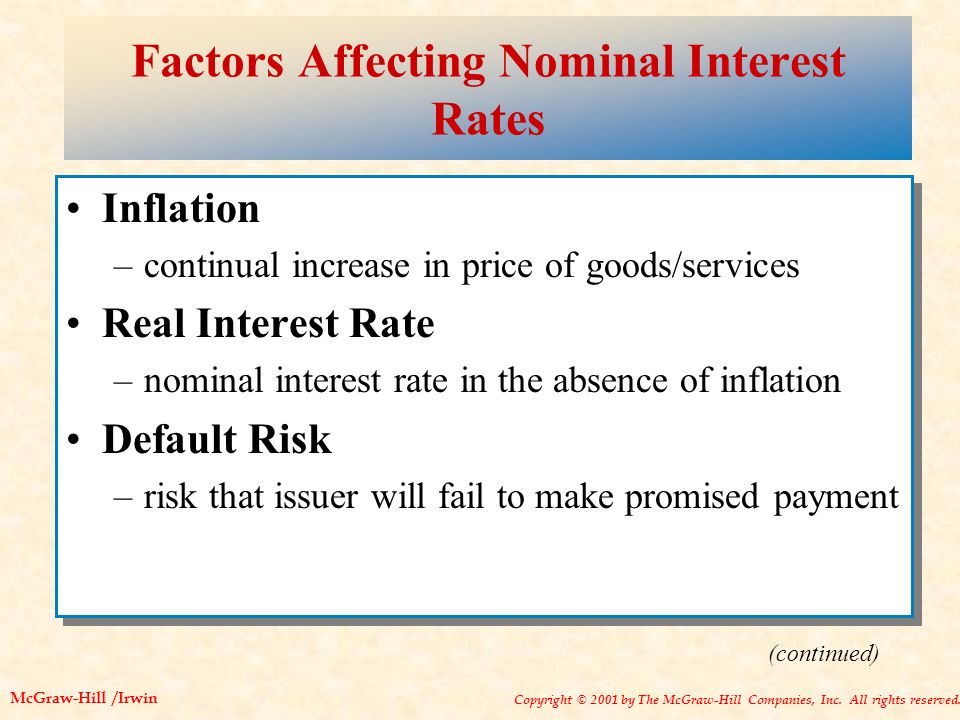 Factors Affecting Nominal Interest Rates

• Inflation
– continual increase in price of goods/services
• Real Interest Rate
– nominal interest rate in the absence of inflation
• Default Risk
– risk that issuer will fail to make promised payment

(continued)

McGraw-Hill /Irwin

Copyright © 2001 by The McGraw-Hill Companies, Inc. All rights reserved.